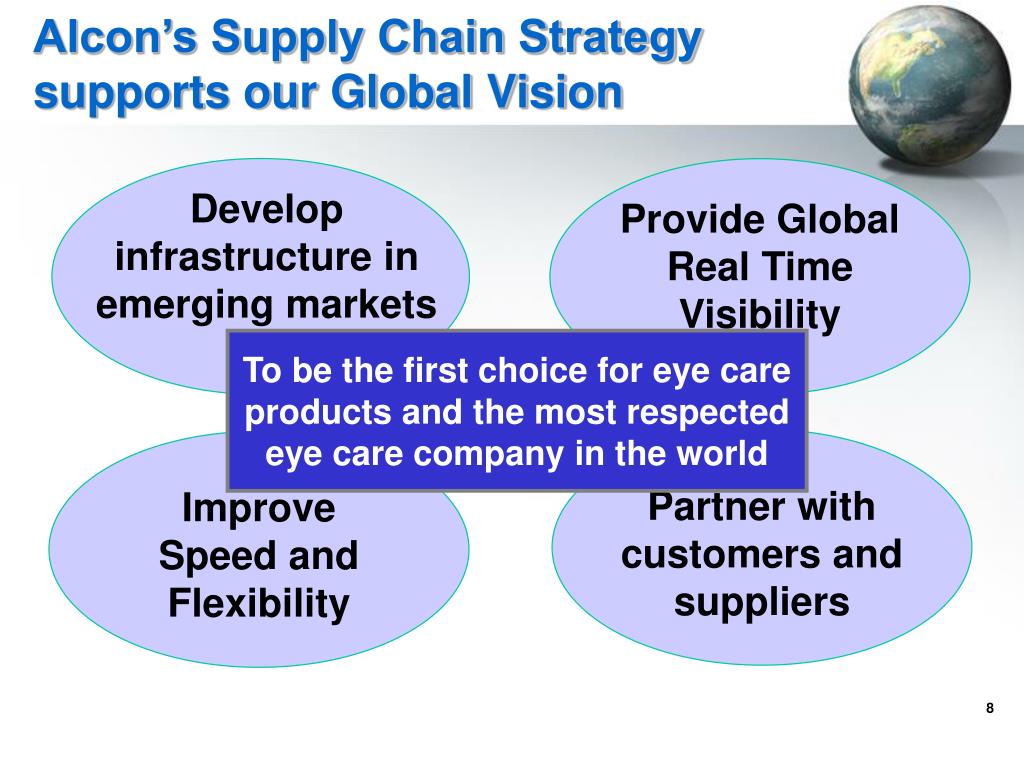 Alcon's Supply Chain Strategy supports our Global Vision

Develop infrastructure in emerging markets

Provide Global Real Time Visibility

To be the first choice for eye care products and the most respected eye care company in the world

Improve Speed and Flexibility

Partner with customers and suppliers

8